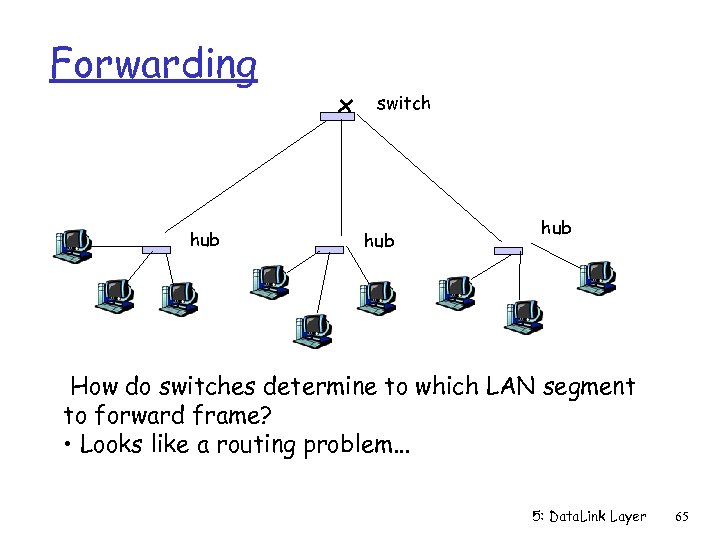 Forwarding

switch

hub

hub

hub

How do switches determine to which LAN segment to forward frame?
• Looks like a routing problem...

5: DataLink Layer 65